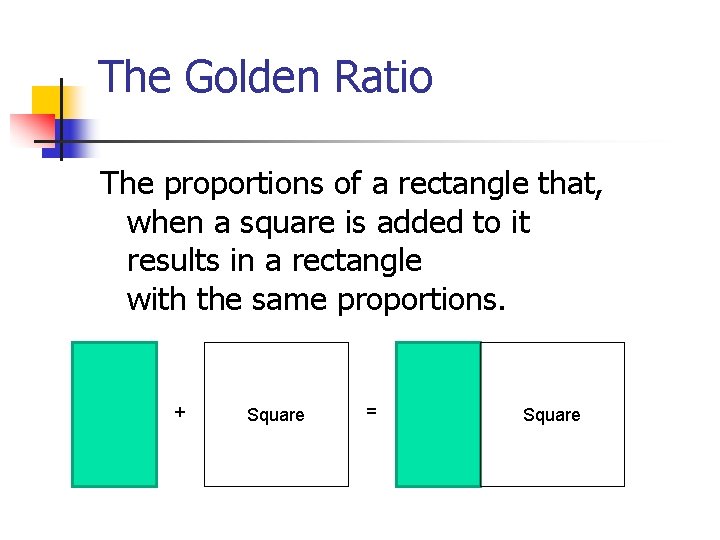 The Golden Ratio

The proportions of a rectangle that, when a square is added to it results in a rectangle with the same proportions.

+ Square = Square